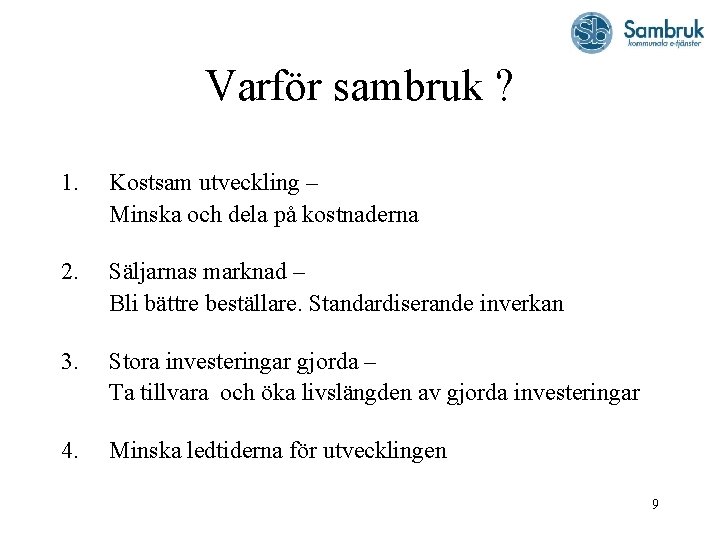 Sb Sambruk
kommunala e-tjänster

Varför sambruk ?

1. Kostsam utveckling –
Minska och dela på kostnaderna

2. Säljarnas marknad –
Bli bättre beställare. Standardiserande inverkan

3. Stora investeringar gjorda –
Ta tillvara och öka livslängden av gjorda investeringar

4. Minska ledtiderna för utvecklingen

9